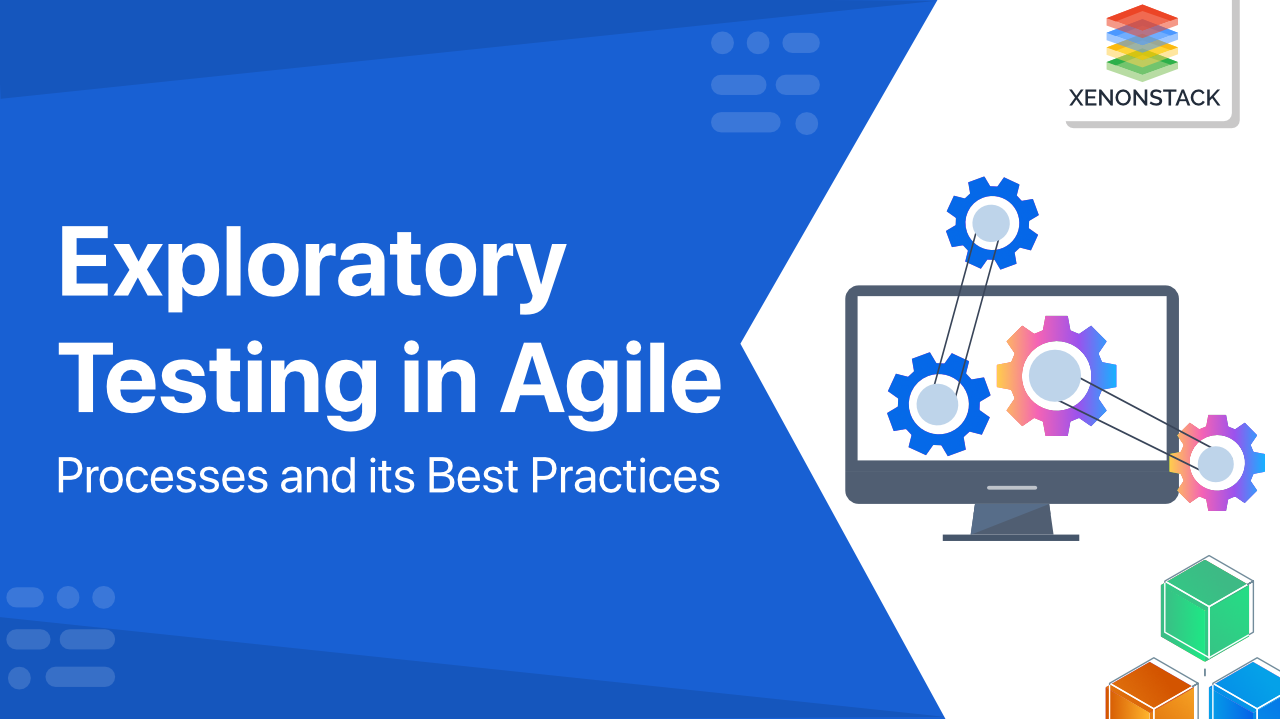 XENONSTACK

Exploratory Testing in Agile

Processes and its Best Practices